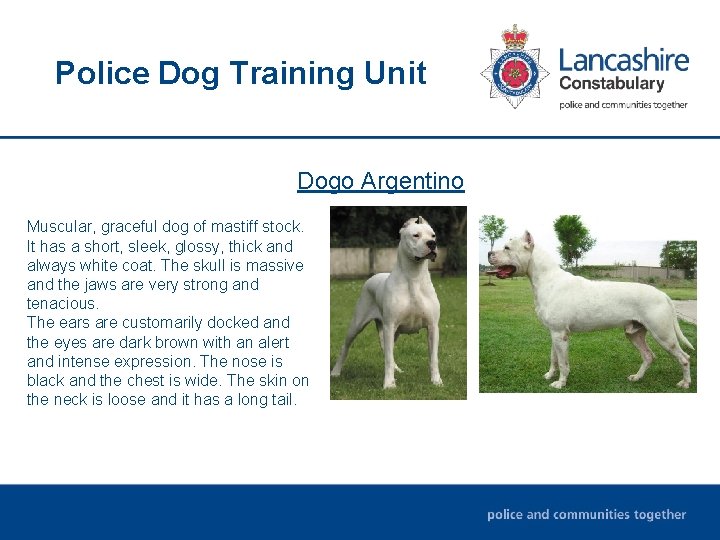 Police Dog Training Unit

Lancashire Constabulary
police and communities together

Dogo Argentino

Muscular, graceful dog of mastiff stock. It has a short, sleek, glossy, thick and always white coat. The skull is massive and the jaws are very strong and tenacious.
The ears are customarily docked and the eyes are dark brown with an alert and intense expression. The nose is black and the chest is wide. The skin on the neck is loose and it has a long tail.

police and communities together